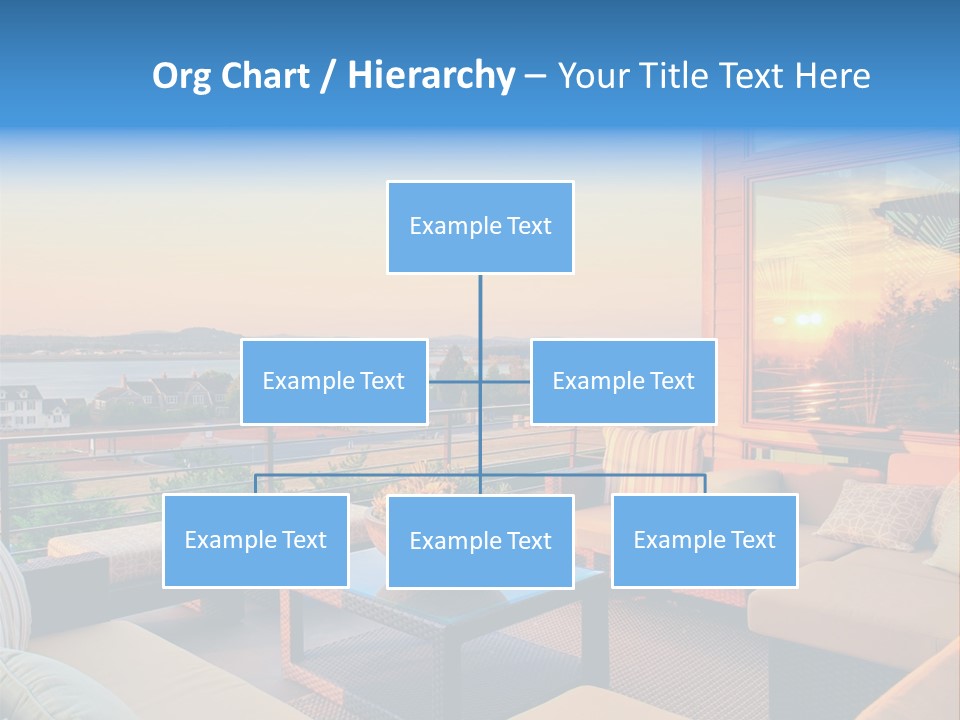 Org Chart / Hierarchy – Your Title Text Here

Example Text

Example Text

Example Text

Example Text

Example Text

Example Text